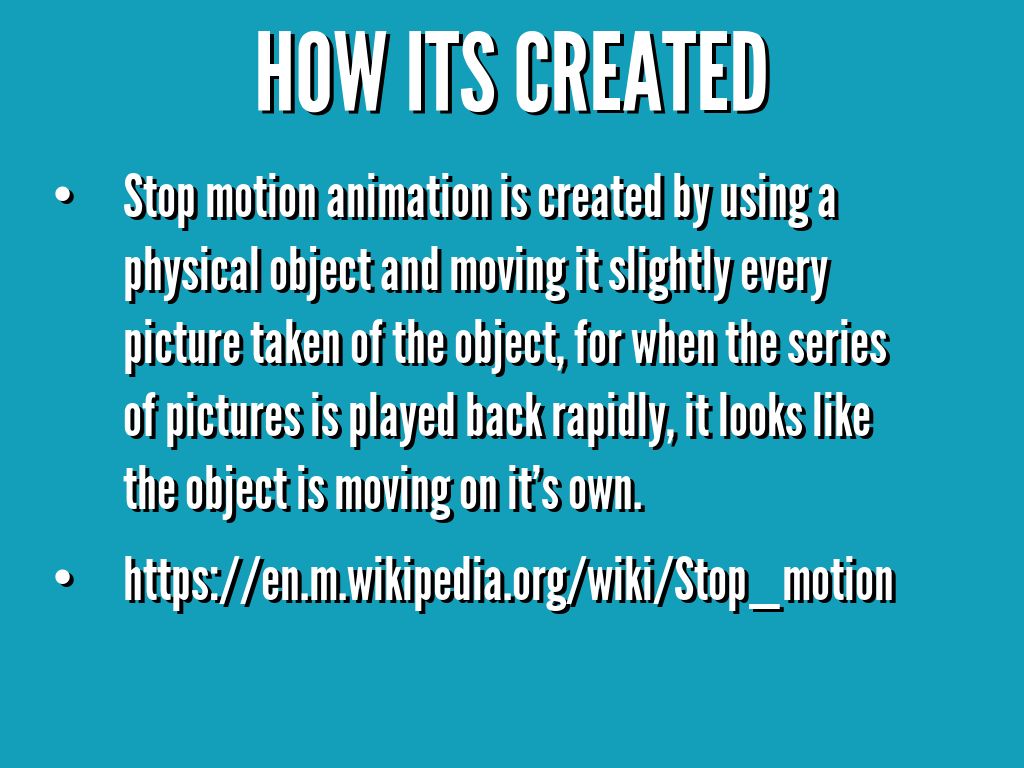 HOW ITS CREATED

• Stop motion animation is created by using a physical object and moving it slightly every picture taken of the object, for when the series of pictures is played back rapidly, it looks like the object is moving on it's own.

• https://en.m.wikipedia.org/wiki/Stop_motion